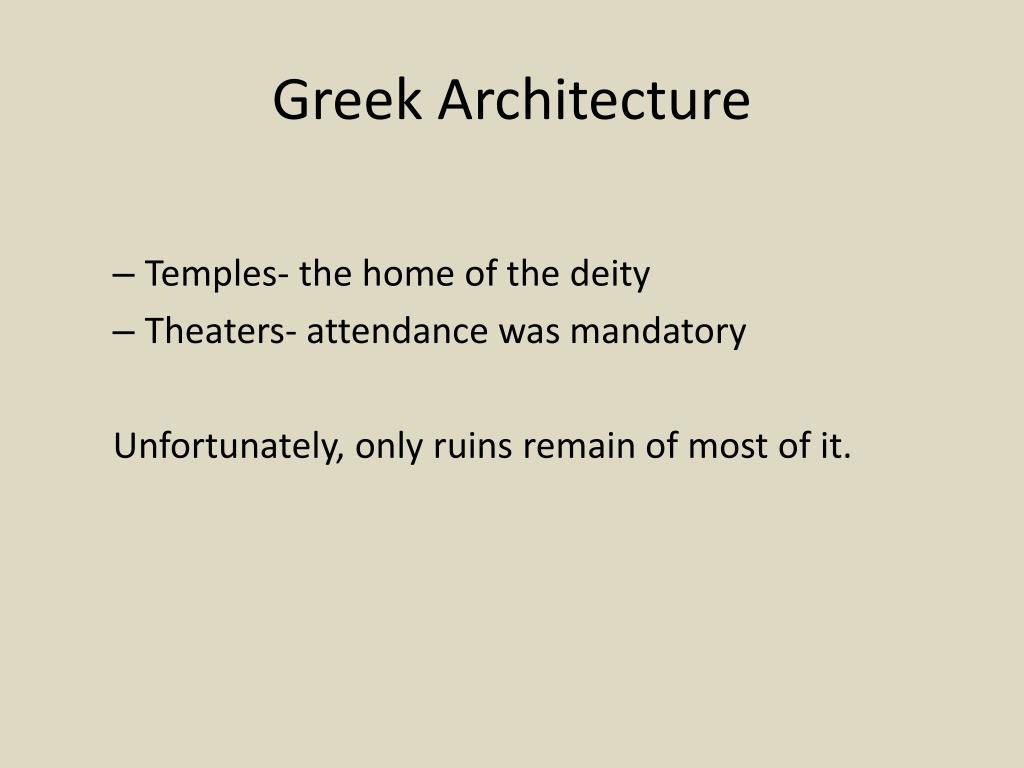 Greek Architecture

– Temples- the home of the deity
– Theaters- attendance was mandatory

Unfortunately, only ruins remain of most of it.